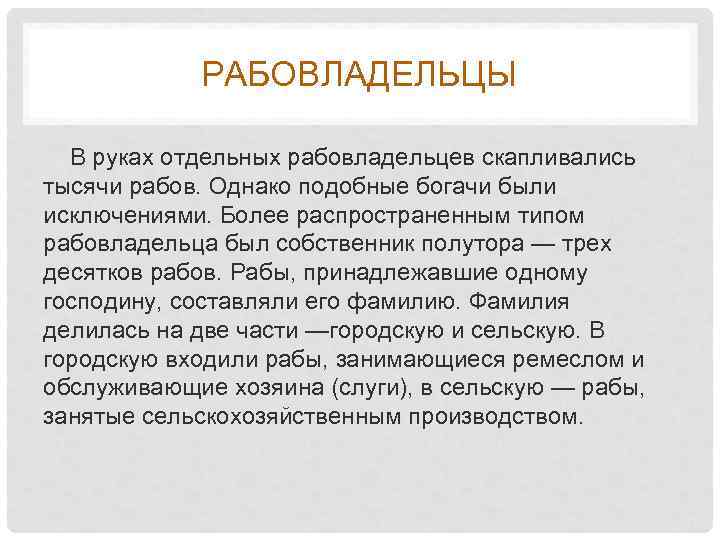 РАБОВЛАДЕЛЬЦЫ

В руках отдельных рабовладельцев скапливались тысячи рабов. Однако подобные богачи были исключениями. Более распространенным типом рабовладельца был собственник полутора — трех десятков рабов. Рабы, принадлежавшие одному господину, составляли его фамилию. Фамилия делилась на две части —городскую и сельскую. В городскую входили рабы, занимающиеся ремеслом и обслуживающие хозяина (слуги), в сельскую — рабы, занятые сельскохозяйственным производством.